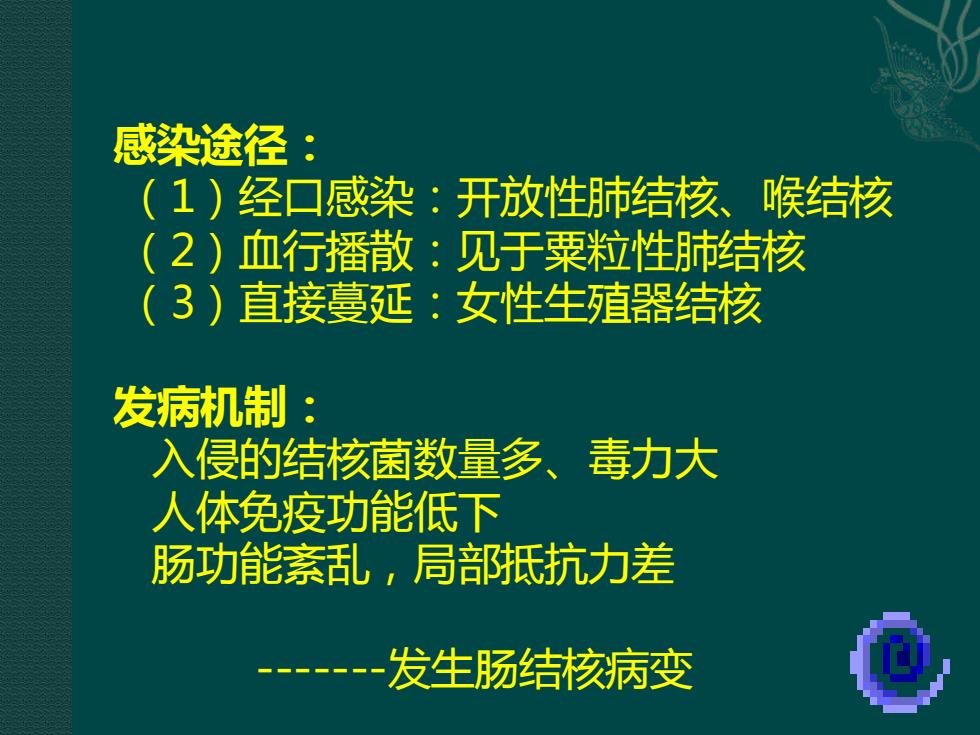 感染途径：
（1）经口感染：开放性肺结核、喉结核
（2）血行播散：见于粟粒性肺结核
（3）直接蔓延：女性生殖器结核

发病机制：
入侵的结核菌数量多、毒力大
人体免疫功能低下
肠功能紊乱，局部抵抗力差

-------发生肠结核病变